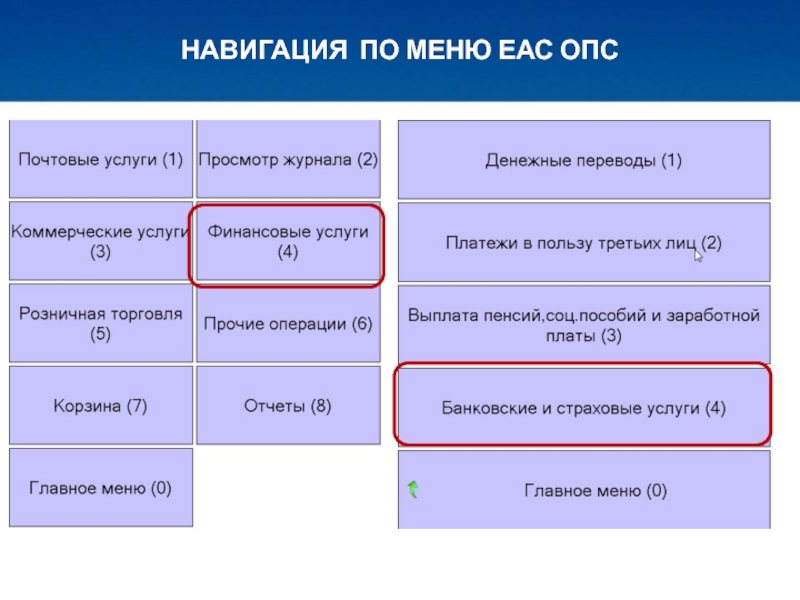 НАВИГАЦИЯ ПО МЕНЮ ЕАС ОПС

Почтовые услуги (1)

Просмотр журнала (2)

Коммерческие услуги (3)

Финансовые услуги (4)

Розничная торговля (5)

Прочие операции (6)

Корзина (7)

Отчеты (8)

Главное меню (0)

Денежные переводы (1)

Платежи в пользу третьих лиц (2)

Выплата пенсий,соц.пособий и заработной платы (3)

Банковские и страховые услуги (4)

Главное меню (0)